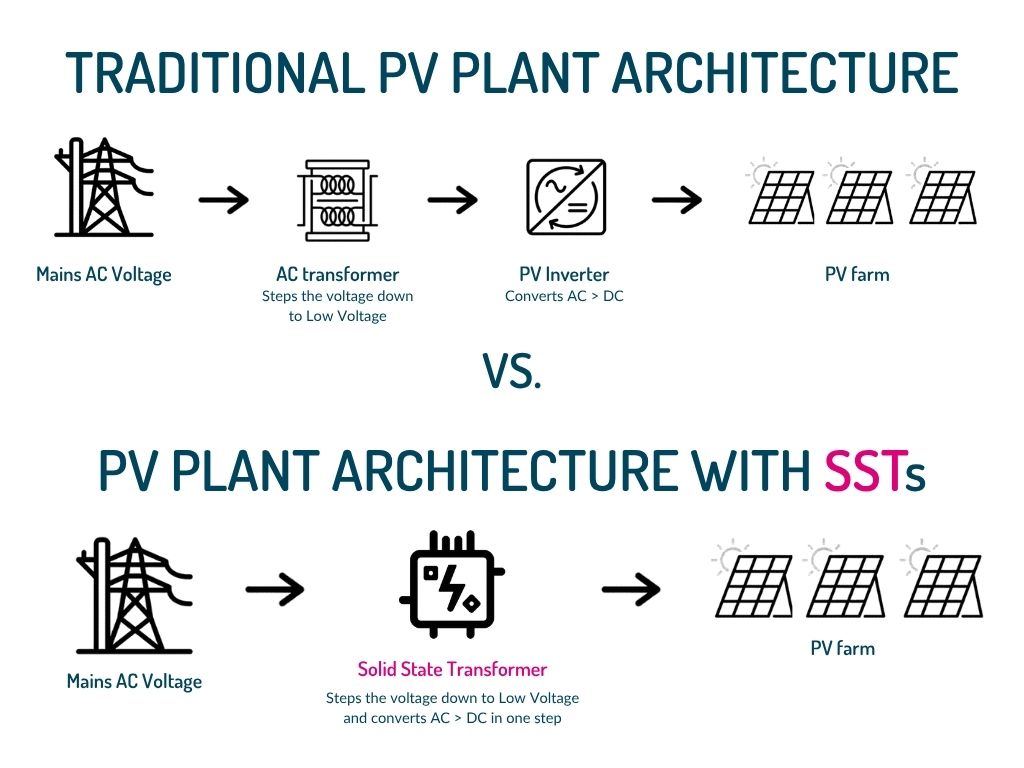 TRADITIONAL PV PLANT ARCHITECTURE

Mains AC Voltage

AC transformer
Steps the voltage down to Low Voltage

PV Inverter
Converts AC > DC

PV farm

VS.

PV PLANT ARCHITECTURE WITH SSTs

Mains AC Voltage

Solid State Transformer
Steps the voltage down to Low Voltage and converts AC > DC in one step

PV farm